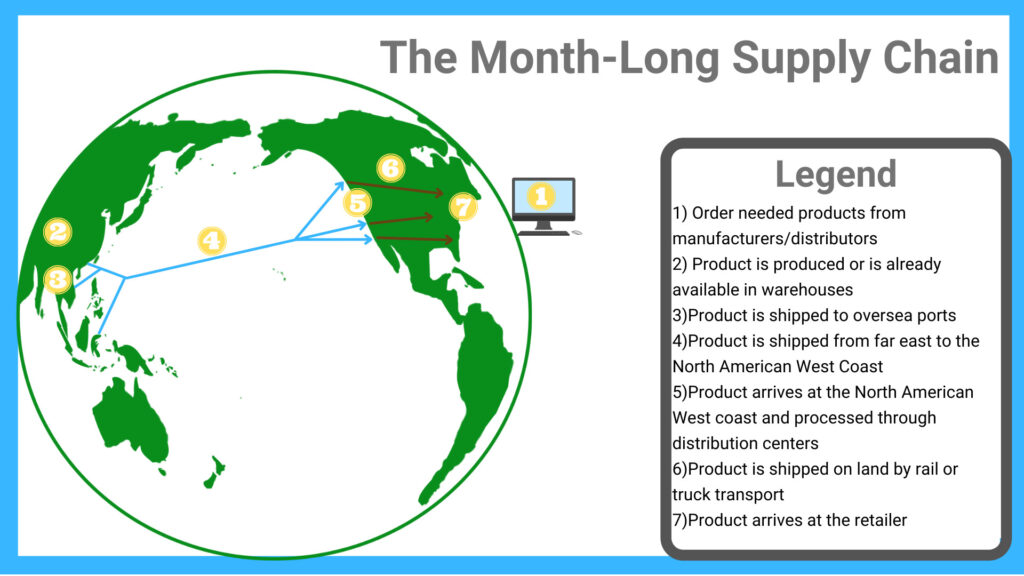 The Month-Long Supply Chain

2
3
4
5
6
7
1

Legend

1) Order needed products from manufacturers/distributors
2) Product is produced or is already available in warehouses
3)Product is shipped to oversea ports
4)Product is shipped from far east to the North American West Coast
5)Product arrives at the North American West coast and processed through distribution centers
6)Product is shipped on land by rail or truck transport
7)Product arrives at the retailer